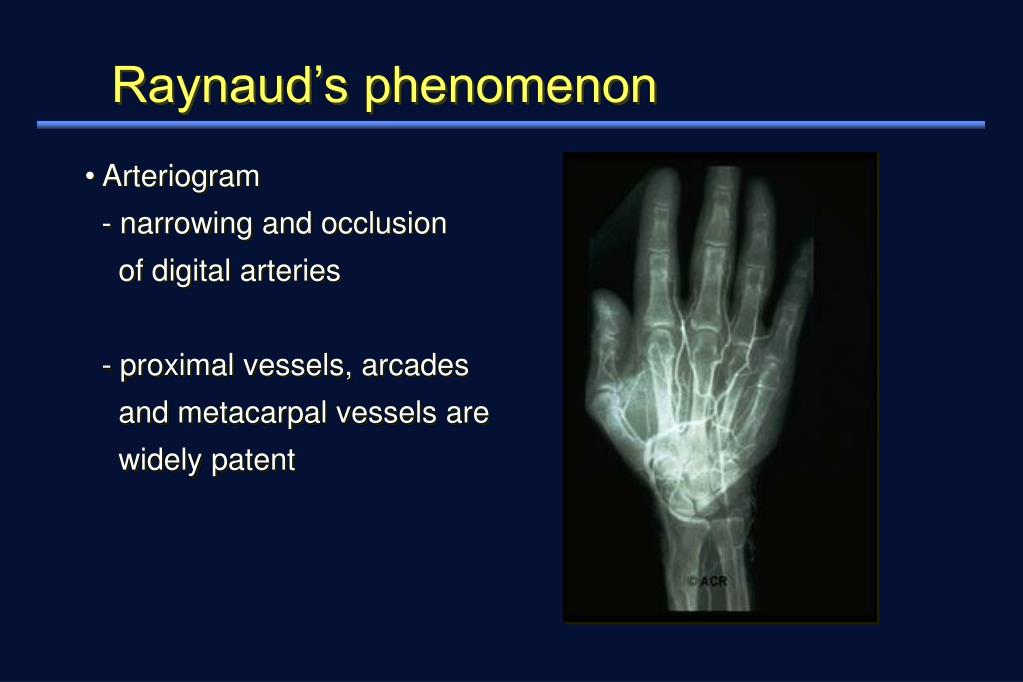 Raynaud's phenomenon

• Arteriogram
- narrowing and occlusion of digital arteries

- proximal vessels, arcades and metacarpal vessels are widely patent

© ACR